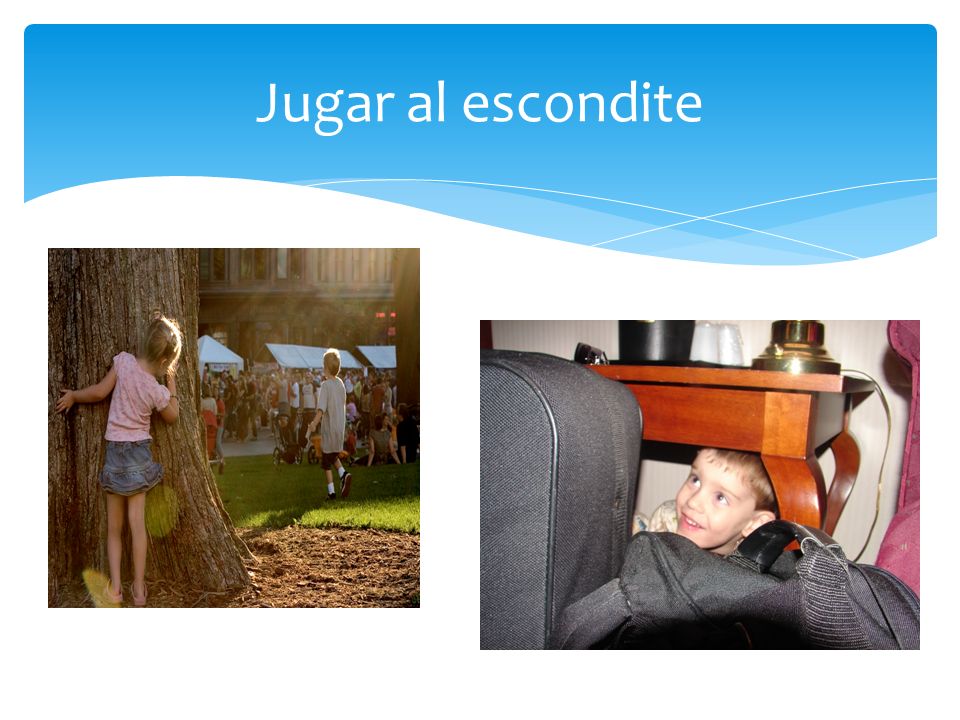 Jugar al escondite